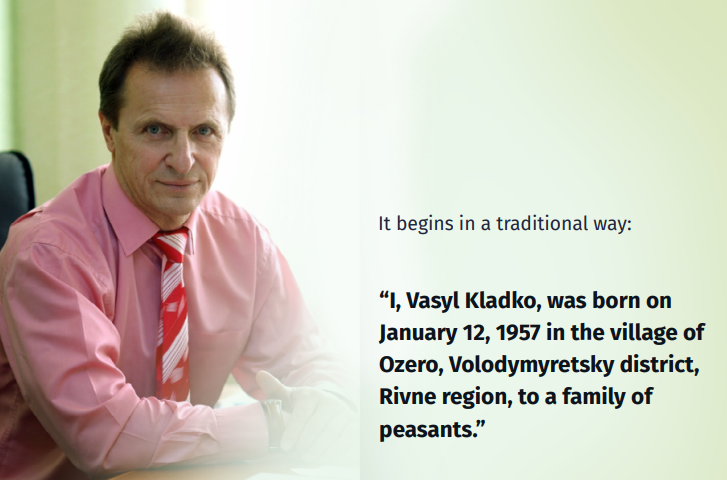 It begins in a traditional way:

“I, Vasyl Kladko, was born on January 12, 1957 in the village of Ozero, Volodymyretsky district, Rivne region, to a family of peasants.”